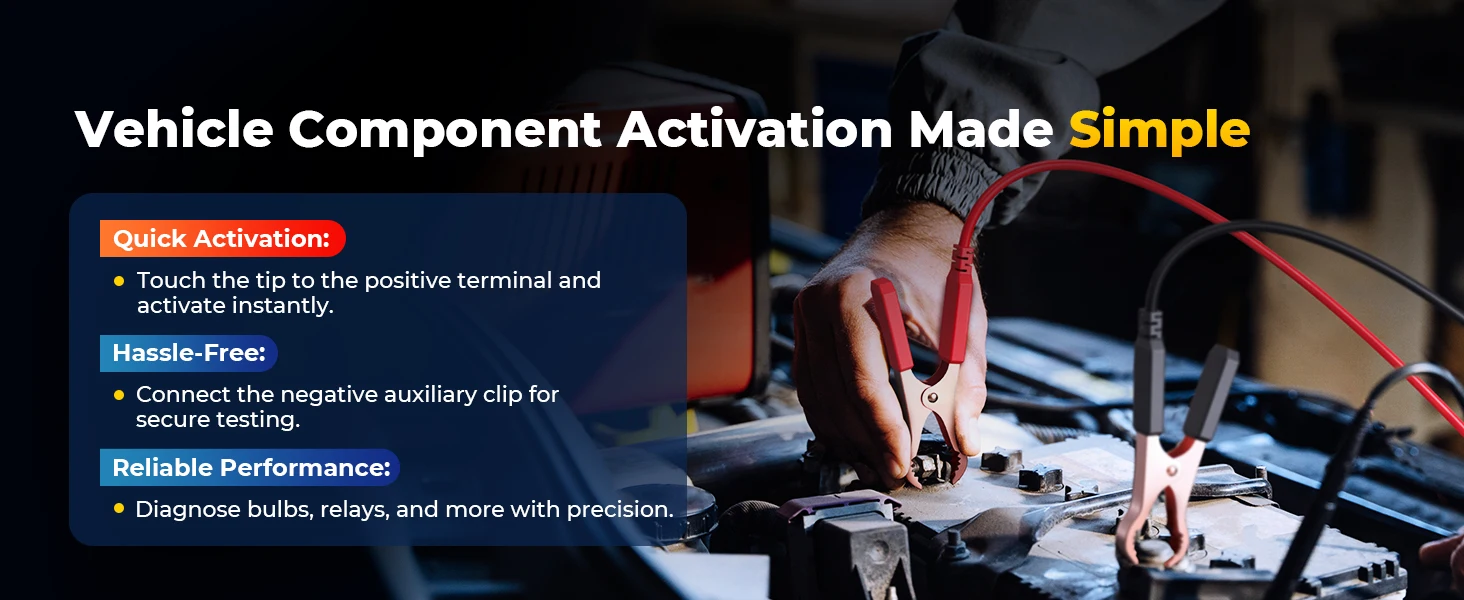 Vehicle Component Activation Made Simple

Quick Activation:

• Touch the tip to the positive terminal and activate instantly.

Hassle-Free:

• Connect the negative auxiliary clip for secure testing.

Reliable Performance:

• Diagnose bulbs, relays, and more with precision.